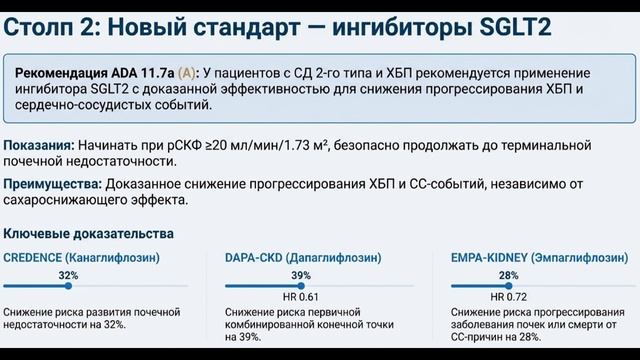 Столп 2: Новый стандарт — ингибиторы SGLT2

Рекомендация ADA 11.7a (A): У пациентов с СД 2-го типа и ХБП рекомендуется применение ингибитора SGLT2 с доказанной эффективностью для снижения прогрессирования ХБП и сердечно-сосудистых событий.

Показания: Начинать при рСКФ ≥20 мл/мин/1.73 м², безопасно продолжать до терминальной почечной недостаточности.

Преимущества: Доказанное снижение прогрессирования ХБП и СС-событий, независимо от сахароснижающего эффекта.

Ключевые доказательства

CREDENCE (Канаглифлозин)

32%

Снижение риска развития почечной недостаточности на 32%.

DAPA-CKD (Дапаглифлозин)

39%

HR 0.61

Снижение риска первичной комбинированной конечной точки на 39%.

EMPA-KIDNEY (Эмпаглифлозин)

28%

HR 0.72

Снижение риска прогрессирования заболевания почек или смерти от СС-причин на 28%.